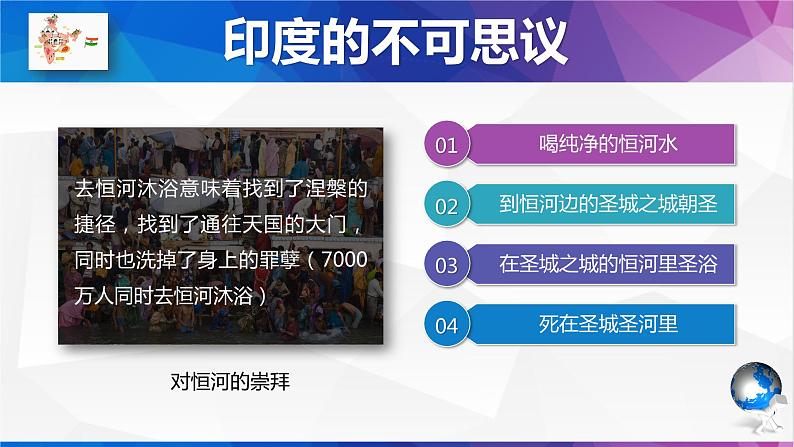 印度的不可思议

去恒河沐浴意味着找到了涅槃的捷径，找到了通往天国的大门，同时也洗掉了身上的罪孽（7000万人同时去恒河沐浴）

对恒河的崇拜

01 喝纯净的恒河水

02 到恒河边的圣城之城朝圣

03 在圣城之城的恒河里圣浴

04 死在圣城圣河里